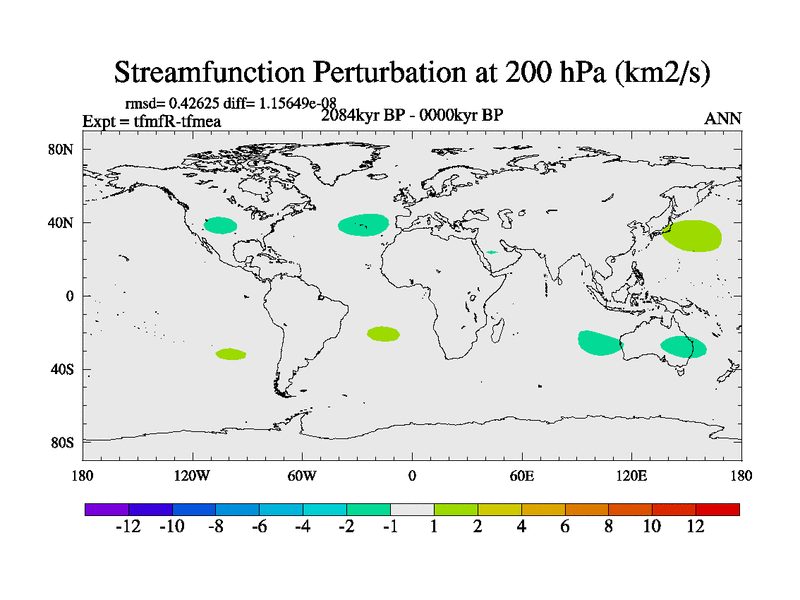 Streamfunction Perturbation at 200 hPa (km2/s)

rmsd= 0.42625 diff= 1.15649e-08

Expt = tfmfR-tfmea

2084kyr BP - 0000kyr BP

ANN

80N
40N
0
40S
80S

180
120W
60W
0
60E
120E
180

-12 -10 -8 -6 -4 -2 -1 1 2 4 6 8 10 12